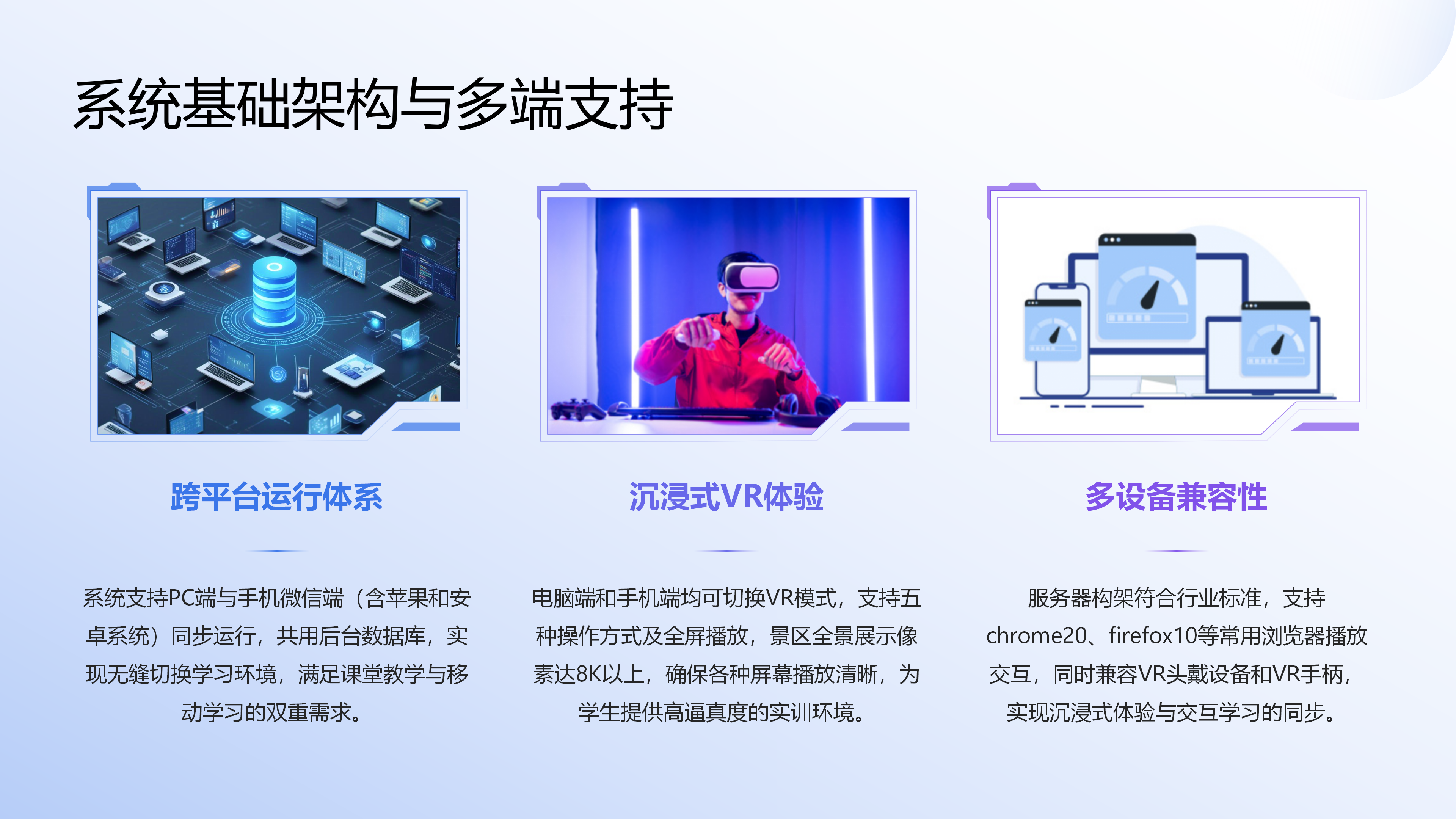 系统基础架构与多端支持

跨平台运行体系

系统支持PC端与手机微信端（含苹果和安卓系统）同步运行，共用后台数据库，实现无缝切换学习环境，满足课堂教学与移动学习的双重需求。

沉浸式VR体验

电脑端和手机端均可切换VR模式，支持五种操作方式及全屏播放，景区全景展示像素达8K以上，确保各种屏幕播放清晰，为学生提供高逼真度的实训环境。

多设备兼容性

服务器构架符合行业标准，支持chrome20、firefox10等常用浏览器播放交互，同时兼容VR头戴设备和VR手柄，实现沉浸式体验与交互学习的同步。